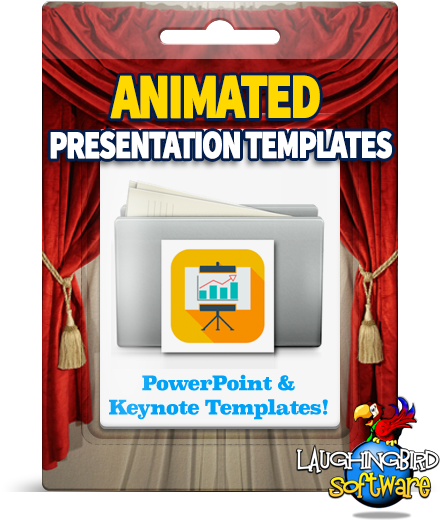 ANIMATED
PRESENTATION TEMPLATES

PowerPoint & Keynote Templates!

LAUGHINGBIRD
software